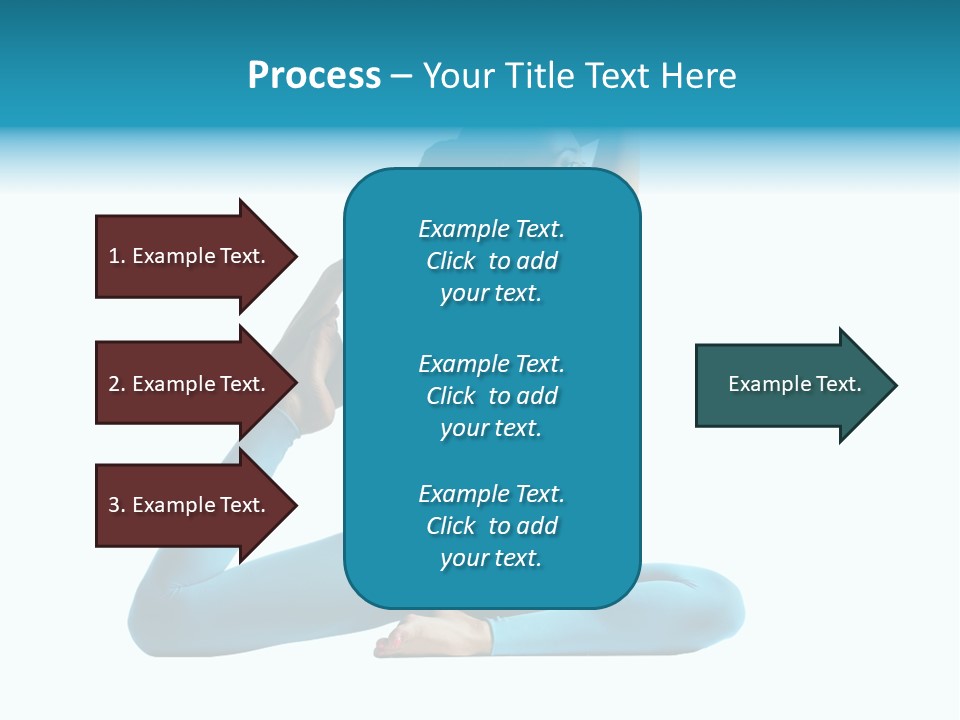 Process – Your Title Text Here

1. Example Text.

2. Example Text.

3. Example Text.

Example Text. Click to add your text.

Example Text. Click to add your text.

Example Text. Click to add your text.

Example Text.